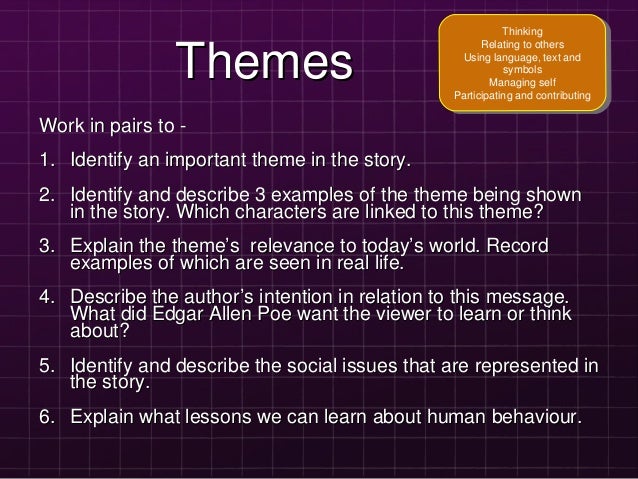 Themes

Thinking
Relating to others
Using language, text and symbols
Managing self
Participating and contributing

Work in pairs to -

1. Identify an important theme in the story.

2. Identify and describe 3 examples of the theme being shown in the story. Which characters are linked to this theme?

3. Explain the theme's relevance to today's world. Record examples of which are seen in real life.

4. Describe the author's intention in relation to this message. What did Edgar Allen Poe want the viewer to learn or think about?

5. Identify and describe the social issues that are represented in the story.

6. Explain what lessons we can learn about human behaviour.